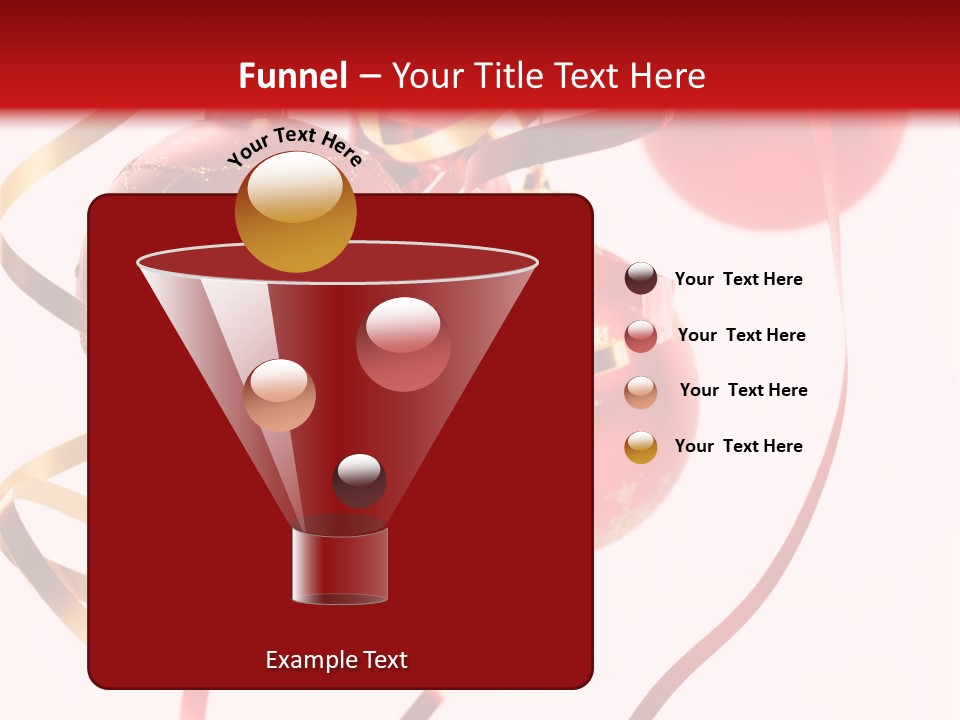 Funnel – Your Title Text Here

Your Text Here

Your Text Here

Your Text Here

Your Text Here

Your Text Here

Example Text